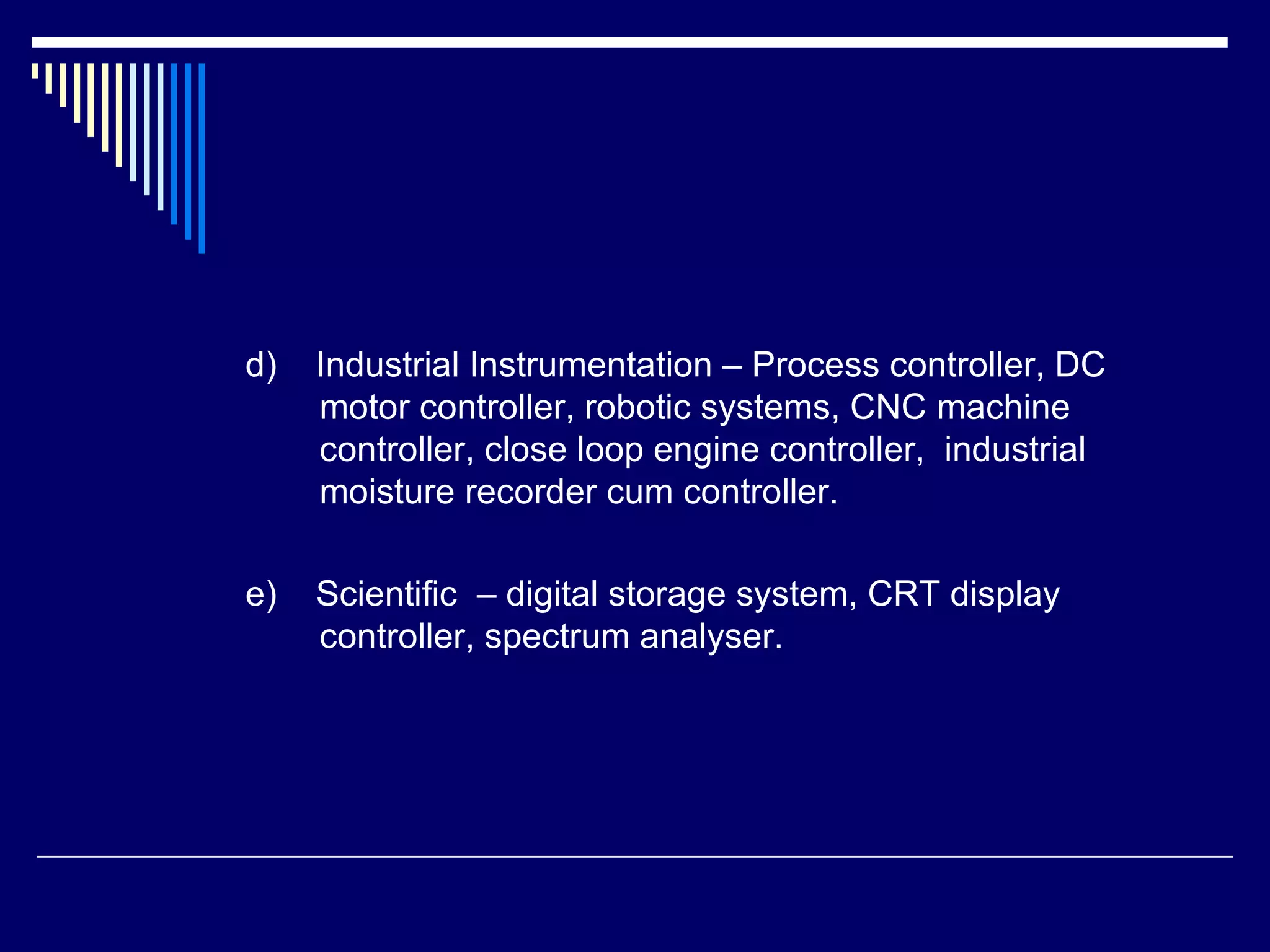 d) Industrial Instrumentation – Process controller, DC motor controller, robotic systems, CNC machine controller, close loop engine controller, industrial moisture recorder cum controller.

e) Scientific – digital storage system, CRT display controller, spectrum analyser.